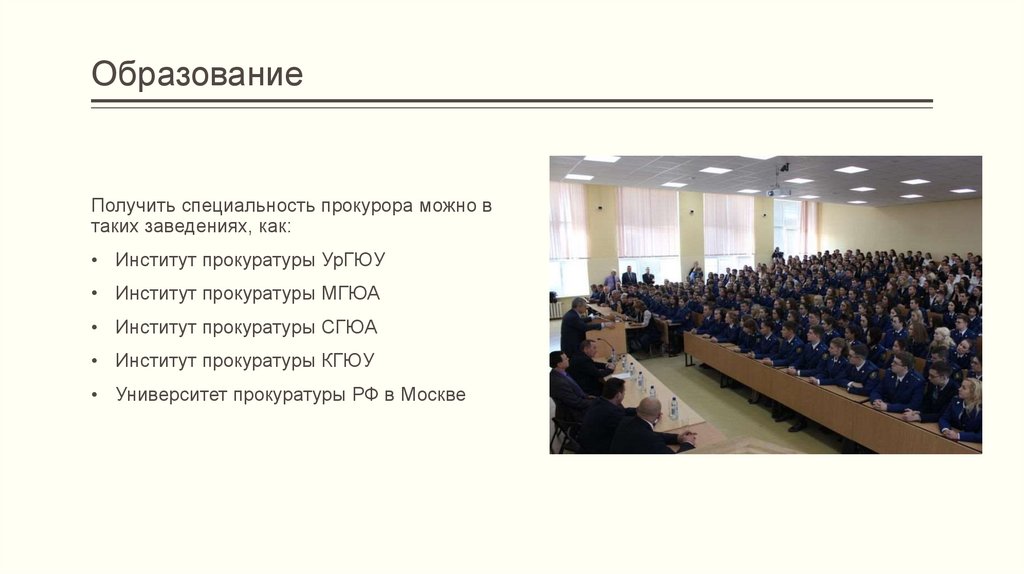 Образование

Получить специальность прокурора можно в таких заведениях, как:

• Институт прокуратуры УрГЮУ
• Институт прокуратуры МГЮА
• Институт прокуратуры СГЮА
• Институт прокуратуры КГЮУ
• Университет прокуратуры РФ в Москве